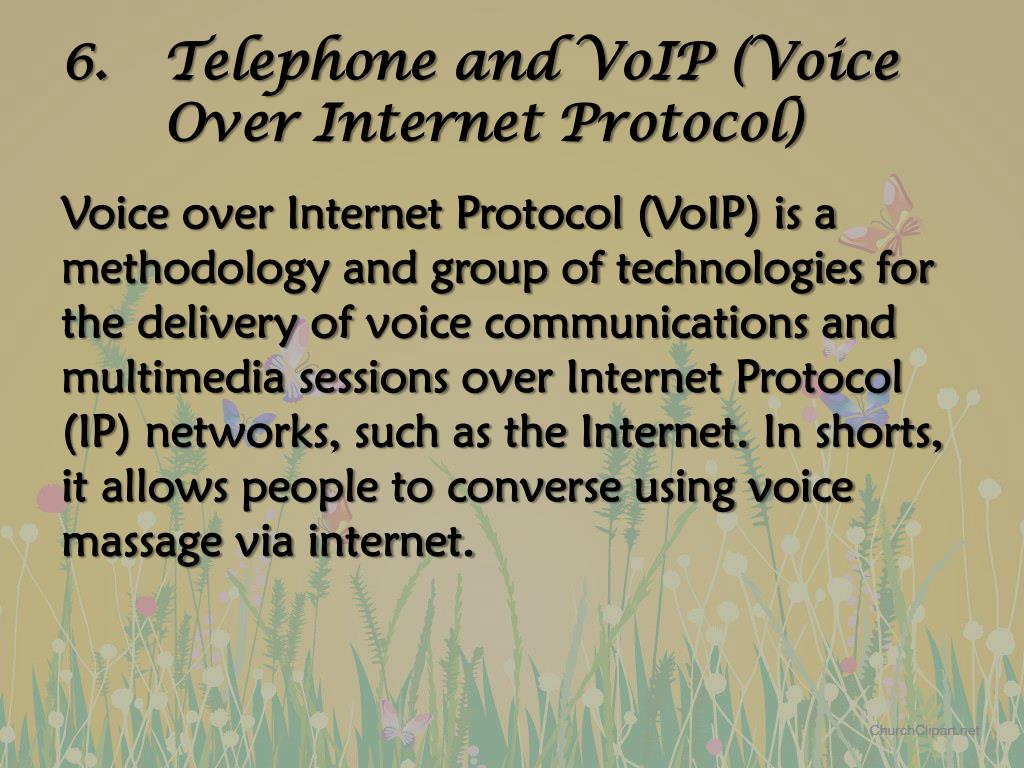 6. Telephone and VoIP (Voice Over Internet Protocol)

Voice over Internet Protocol (VoIP) is a methodology and group of technologies for the delivery of voice communications and multimedia sessions over Internet Protocol (IP) networks, such as the Internet. In shorts, it allows people to converse using voice massage via internet.

ChurchClipart.net